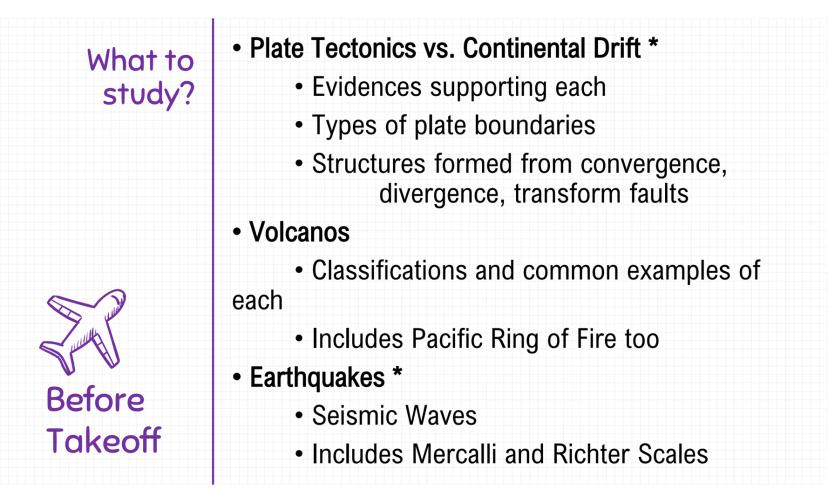 What to study?

Before Takeoff

• Plate Tectonics vs. Continental Drift *
• Evidences supporting each
• Types of plate boundaries
• Structures formed from convergence, divergence, transform faults
• Volcanos
• Classifications and common examples of each
• Includes Pacific Ring of Fire too
• Earthquakes *
• Seismic Waves
• Includes Mercalli and Richter Scales